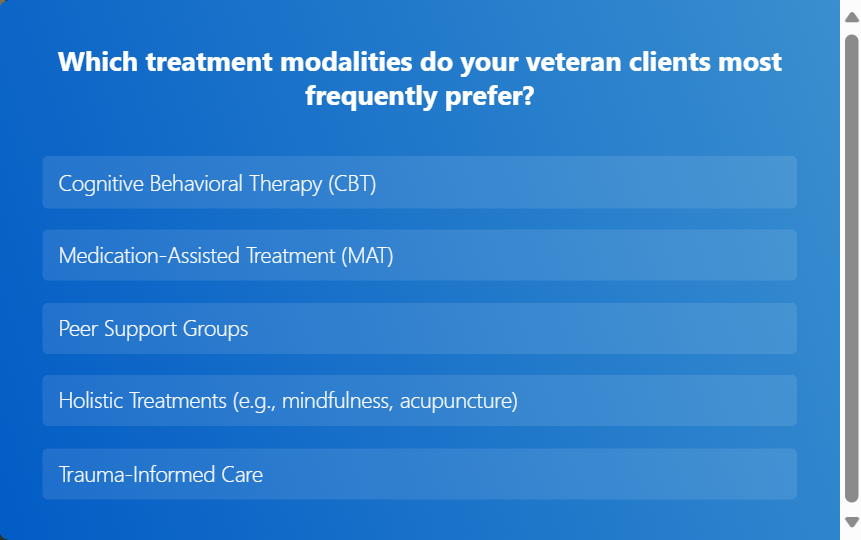 Which treatment modalities do your veteran clients most frequently prefer?

Cognitive Behavioral Therapy (CBT)

Medication-Assisted Treatment (MAT)

Peer Support Groups

Holistic Treatments (e.g., mindfulness, acupuncture)

Trauma-Informed Care